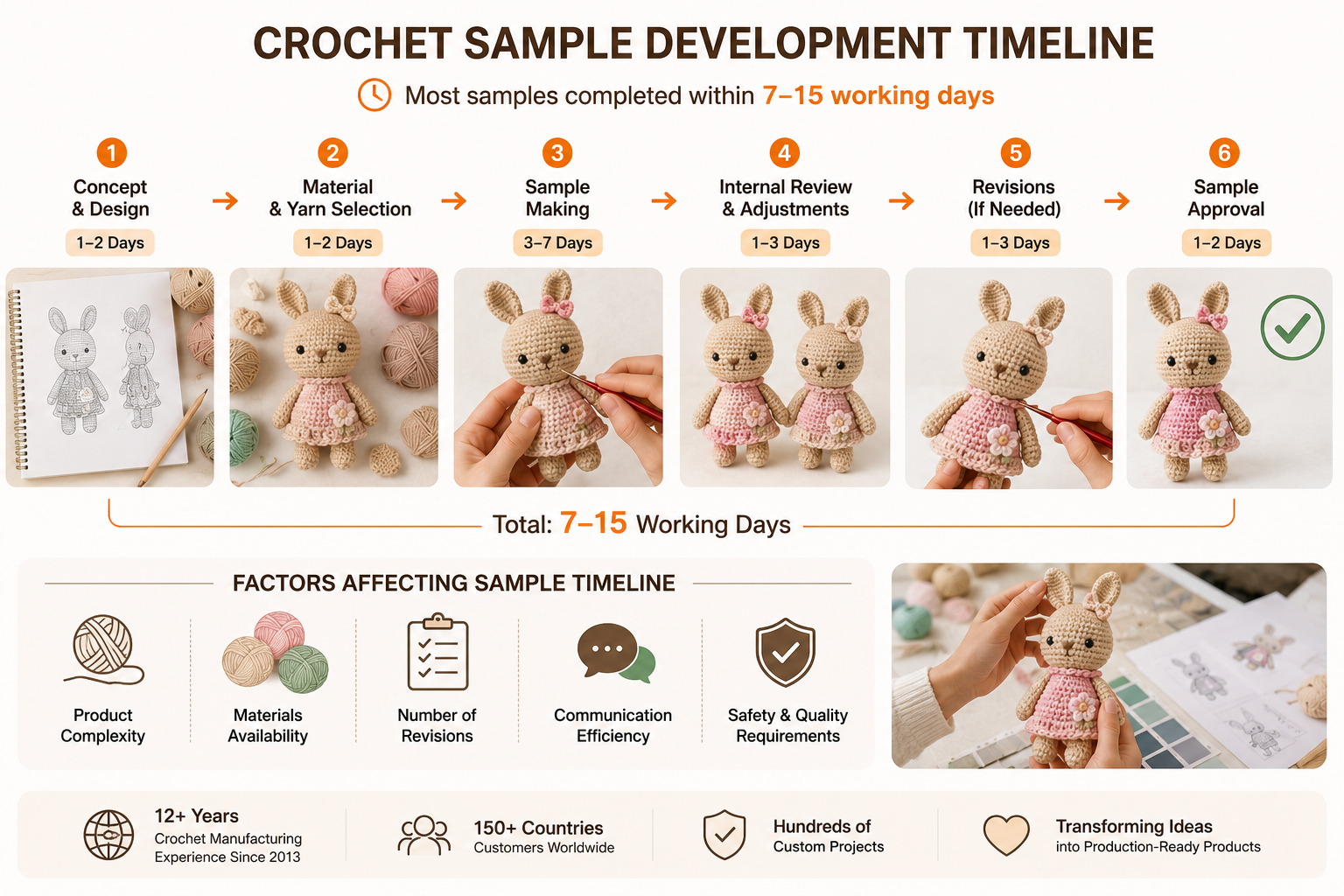 CROCHET SAMPLE DEVELOPMENT TIMELINE

Most samples completed within 7–15 working days

1
Concept & Design
1–2 Days

2
Material & Yarn Selection
1–2 Days

3
Sample Making
3–7 Days

4
Internal Review & Adjustments
1–3 Days

5
Revisions (If Needed)
1–3 Days

6
Sample Approval
1–2 Days

Total: 7–15 Working Days

FACTORS AFFECTING SAMPLE TIMELINE

Product Complexity

Materials Availability

Number of Revisions

Communication Efficiency

Safety & Quality Requirements

12+ Years
Crochet Manufacturing Experience Since 2013

150+ Countries
Customers Worldwide

Hundreds of Custom Projects

Transforming Ideas into Production-Ready Products